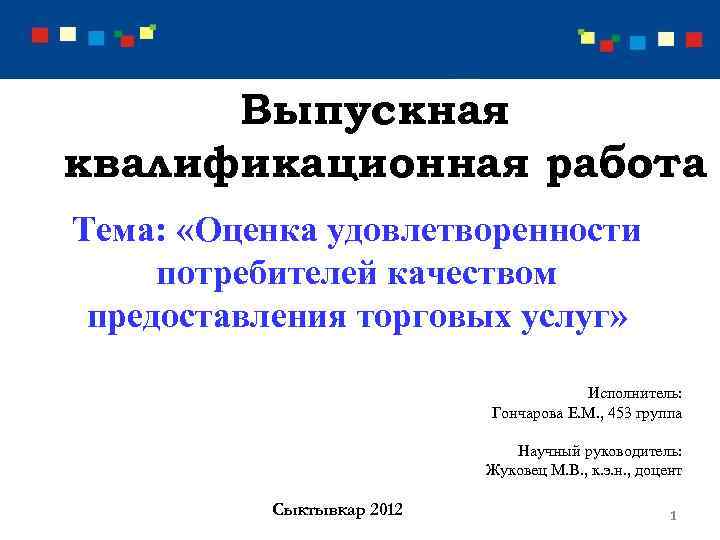 Выпускная квалификационная работа

Тема: «Оценка удовлетворенности потребителей качеством предоставления торговых услуг»

Исполнитель:
Гончарова Е.М., 453 группа

Научный руководитель:
Жуковец М.В., к.э.н., доцент

Сыктывкар 2012

1